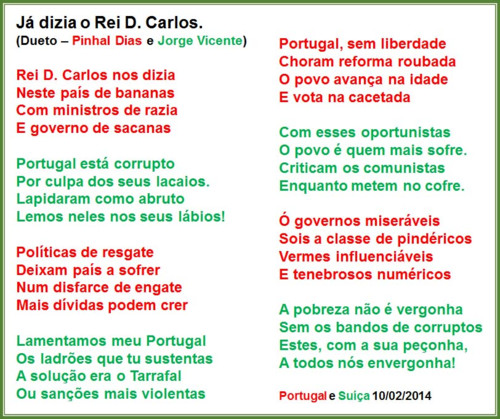 Já dizia o Rei D. Carlos.
(Dueto – Pinhal Dias e Jorge Vicente)

Rei D. Carlos nos dizia
Neste país de bananas
Com ministros de razia
E governo de sacanas

Portugal está corrupto
Por culpa dos seus lacaios.
Lapidaram como abruto
Lemos neles nos seus lábios!

Políticas de resgate
Deixam país a sofrer
Num disfarce de engate
Mais dívidas podem crer

Lamentamos meu Portugal
Os ladrões que tu sustentas
A solução era o Tarrafal
Ou sanções mais violentas

Portugal, sem liberdade
Choram reforma roubada
O povo avança na idade
E vota na cacetada

Com esses oportunistas
O povo é quem mais sofre.
Criticam os comunistas
Enquanto metem no cofre.

Ó governos miseráveis
Sois a classe de pindéricos
Vermes influenciáveis
E tenebrosos numéricos

A pobreza não é vergonha
Sem os bandos de corruptos
Estes, com a sua peçonha,
A todos nós envergonha!

Portugal e Suiça 10/02/2014